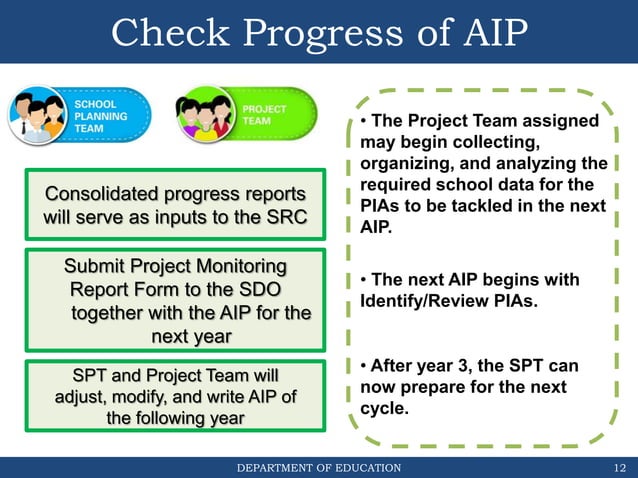 Check Progress of AIP

SCHOOL PLANNING TEAM

PROJECT TEAM

Consolidated progress reports will serve as inputs to the SRC

Submit Project Monitoring Report Form to the SDO together with the AIP for the next year

SPT and Project Team will adjust, modify, and write AIP of the following year

• The Project Team assigned may begin collecting, organizing, and analyzing the required school data for the PIAs to be tackled in the next AIP.

• The next AIP begins with Identify/Review PIAs.

• After year 3, the SPT can now prepare for the next cycle.

DEPARTMENT OF EDUCATION

12